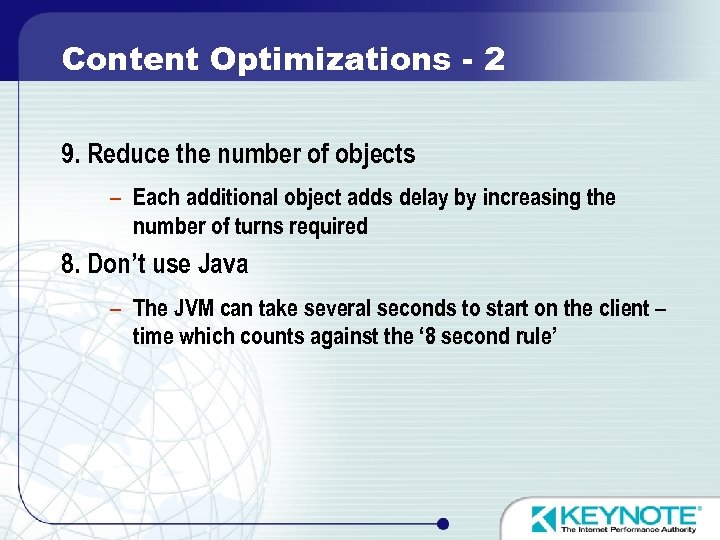 Content Optimizations - 2

9. Reduce the number of objects

– Each additional object adds delay by increasing the number of turns required

8. Don’t use Java

– The JVM can take several seconds to start on the client – time which counts against the ‘8 second rule’

KEYNOTE®
The Internet Performance Authority